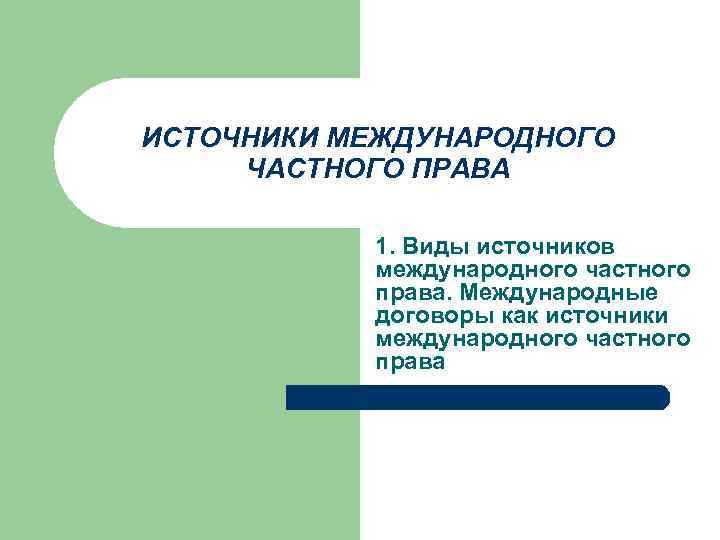 ИСТОЧНИКИ МЕЖДУНАРОДНОГО ЧАСТНОГО ПРАВА

1. Виды источников международного частного права. Международные договоры как источники международного частного права